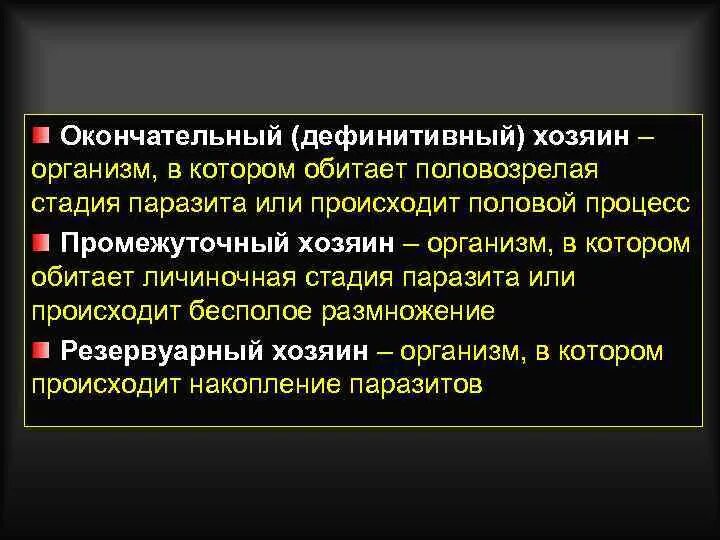 Окончательный (дефинитивный) хозяин – организм, в котором обитает половозрелая стадия паразита или происходит половой процесс

Промежуточный хозяин – организм, в котором обитает личиночная стадия паразита или происходит бесполое размножение

Резервуарный хозяин – организм, в котором происходит накопление паразитов